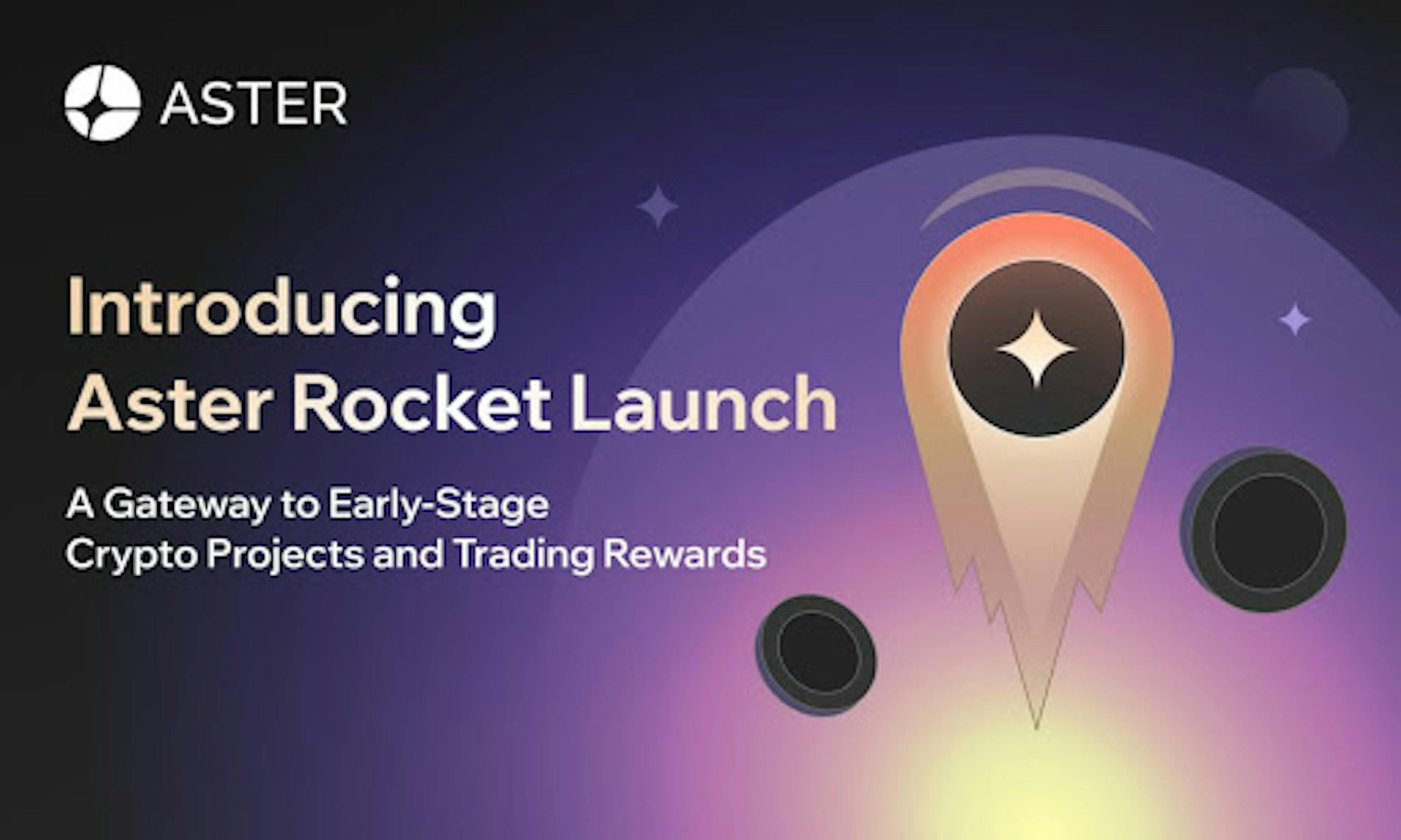 ASTER

Introducing
Aster Rocket Launch

A Gateway to Early-Stage
Crypto Projects and Trading Rewards